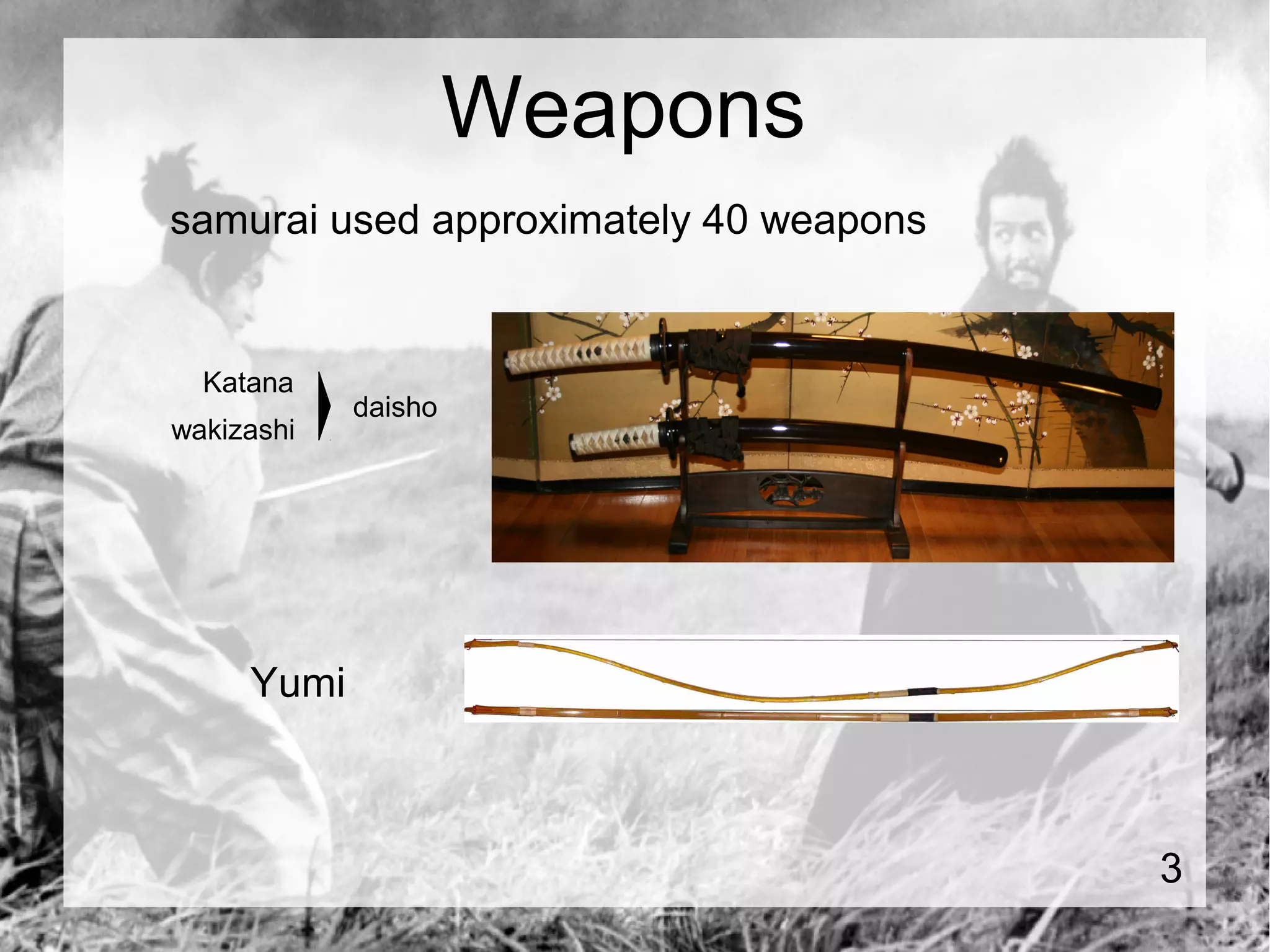 Weapons

samurai used approximately 40 weapons

Katana
wakizashi

daisho

Yumi

3